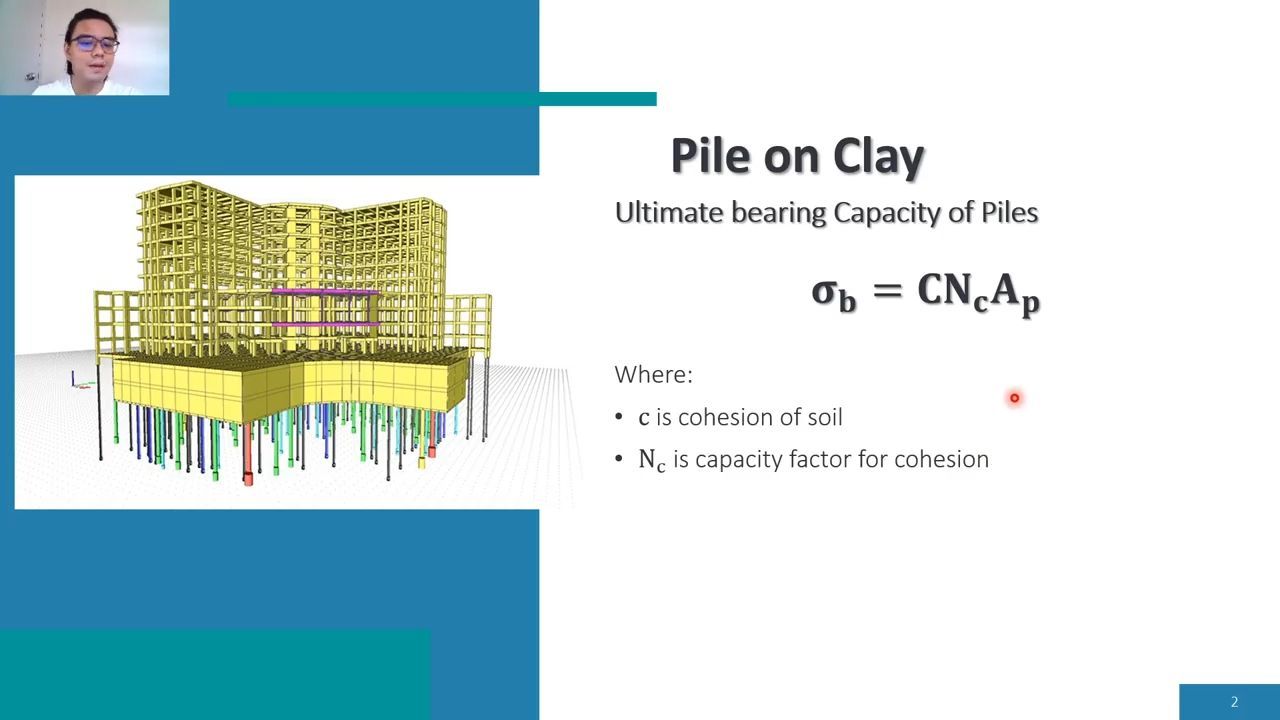 Pile on Clay

Ultimate bearing Capacity of Piles

$\sigma_b = CN_cA_p$

Where:

• $c$ is cohesion of soil

• $N_c$ is capacity factor for cohesion

2